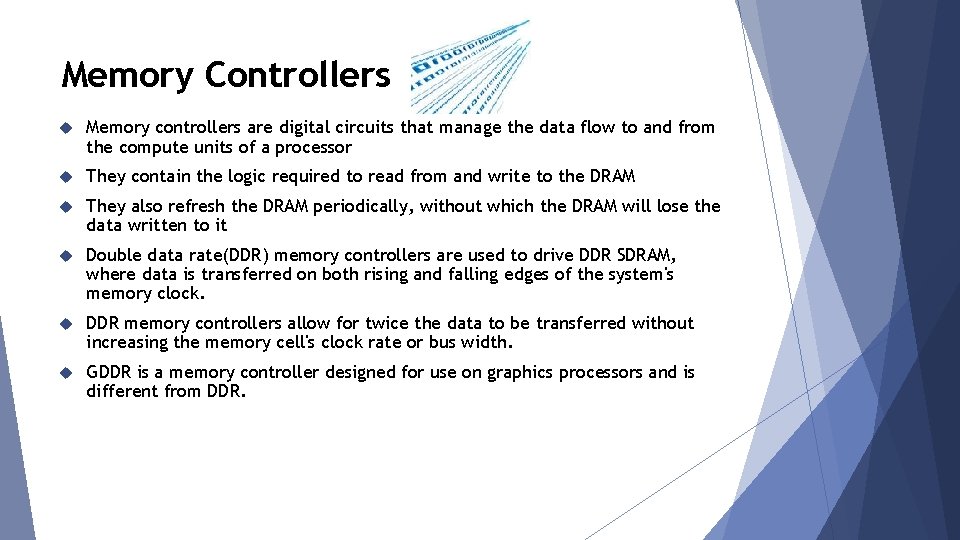 Memory Controllers

Memory controllers are digital circuits that manage the data flow to and from the compute units of a processor

They contain the logic required to read from and write to the DRAM

They also refresh the DRAM periodically, without which the DRAM will lose the data written to it

Double data rate(DDR) memory controllers are used to drive DDR SDRAM, where data is transferred on both rising and falling edges of the system's memory clock.

DDR memory controllers allow for twice the data to be transferred without increasing the memory cell's clock rate or bus width.

GDDR is a memory controller designed for use on graphics processors and is different from DDR.